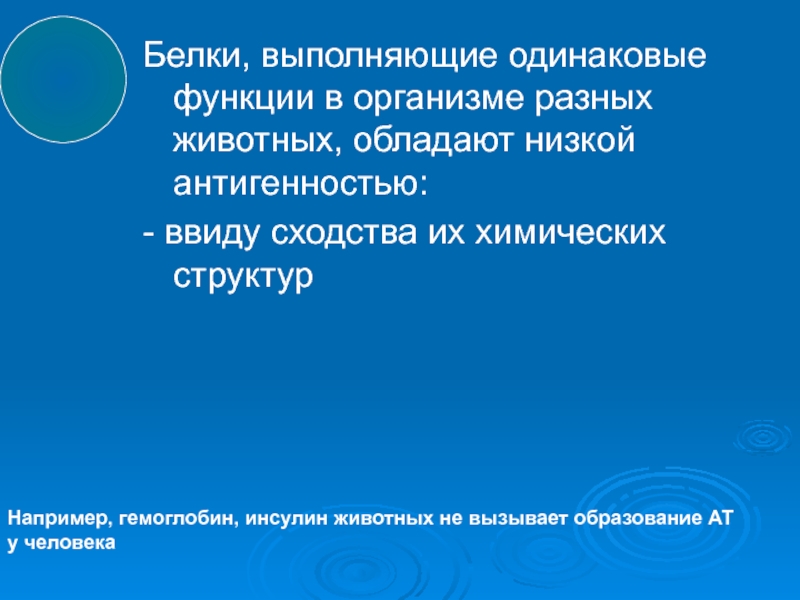 Белки, выполняющие одинаковые функции в организме разных животных, обладают низкой антигенностью:

- ввиду сходства их химических структур

Например, гемоглобин, инсулин животных не вызывает образование АТ у человека